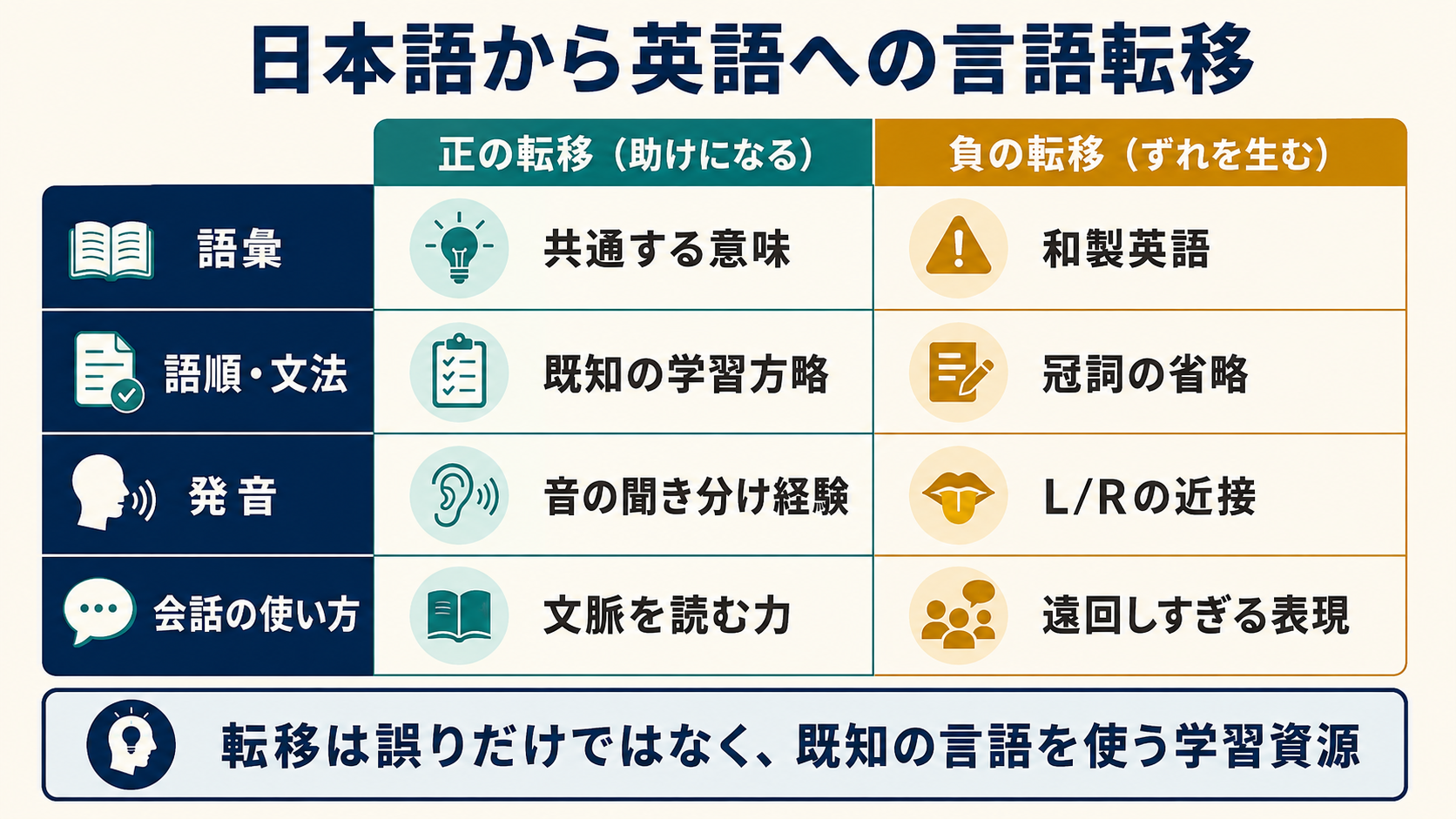 日本語から英語への言語転移

| | 正の転移（助けになる） | 負の転移（ずれを生む） |
|---|---|---|
| 語彙 | 共通する意味 | 和製英語 |
| 語順・文法 | 既知の学習方略 | 冠詞の省略 |
| 発音 | 音の聞き分け経験 | L/Rの近接 |
| 会話の使い方 | 文脈を読む力 | 遠回しすぎる表現 |

転移は誤りだけではなく、既知の言語を使う学習資源